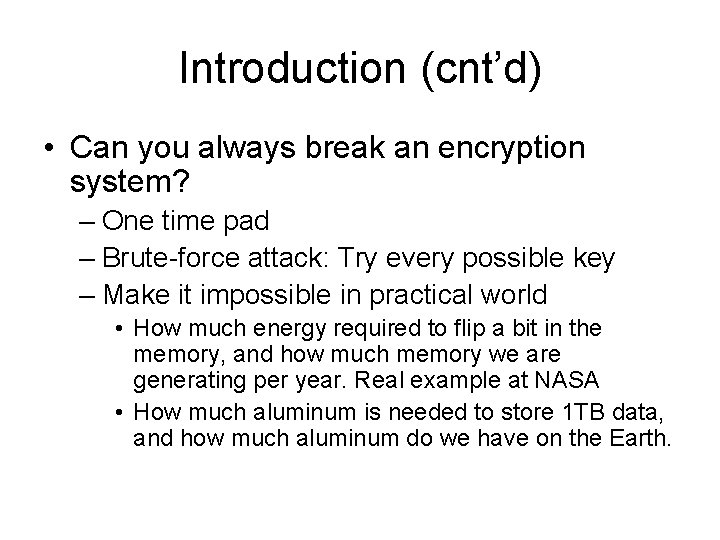 Introduction (cnt'd)

• Can you always break an encryption system?
– One time pad
– Brute-force attack: Try every possible key
– Make it impossible in practical world
• How much energy required to flip a bit in the memory, and how much memory we are generating per year. Real example at NASA
• How much aluminum is needed to store 1TB data, and how much aluminum do we have on the Earth.